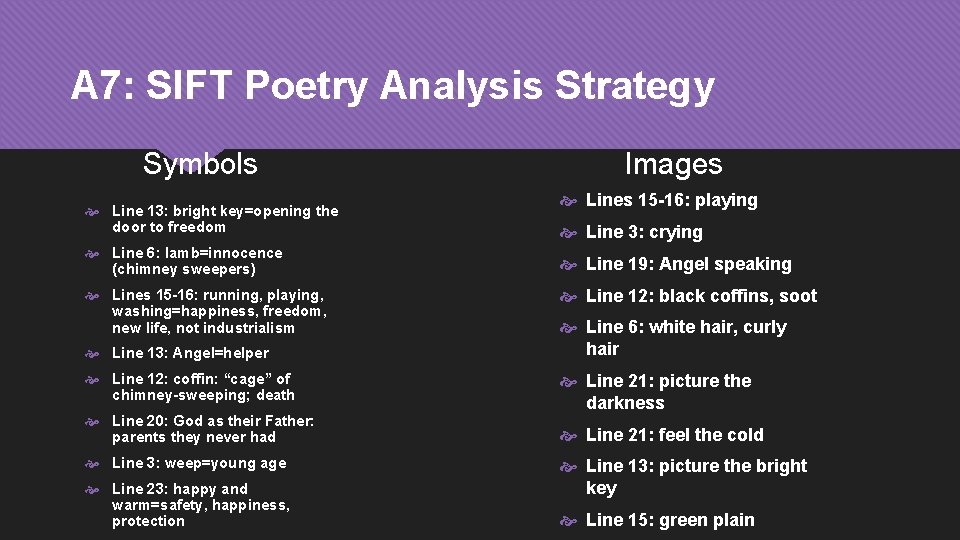 A7: SIFT Poetry Analysis Strategy

Symbols

Line 13: bright key=opening the door to freedom

Line 6: lamb=innocence (chimney sweepers)

Lines 15-16: running, playing, washing=happiness, freedom, new life, not industrialism

Line 13: Angel=helper

Line 12: coffin: “cage” of chimney-sweeping; death

Line 20: God as their Father: parents they never had

Line 3: weep=young age

Line 23: happy and warm=safety, happiness, protection

Images

Lines 15-16: playing

Line 3: crying

Line 19: Angel speaking

Line 12: black coffins, soot

Line 6: white hair, curly hair

Line 21: picture the darkness

Line 21: feel the cold

Line 13: picture the bright key

Line 15: green plain